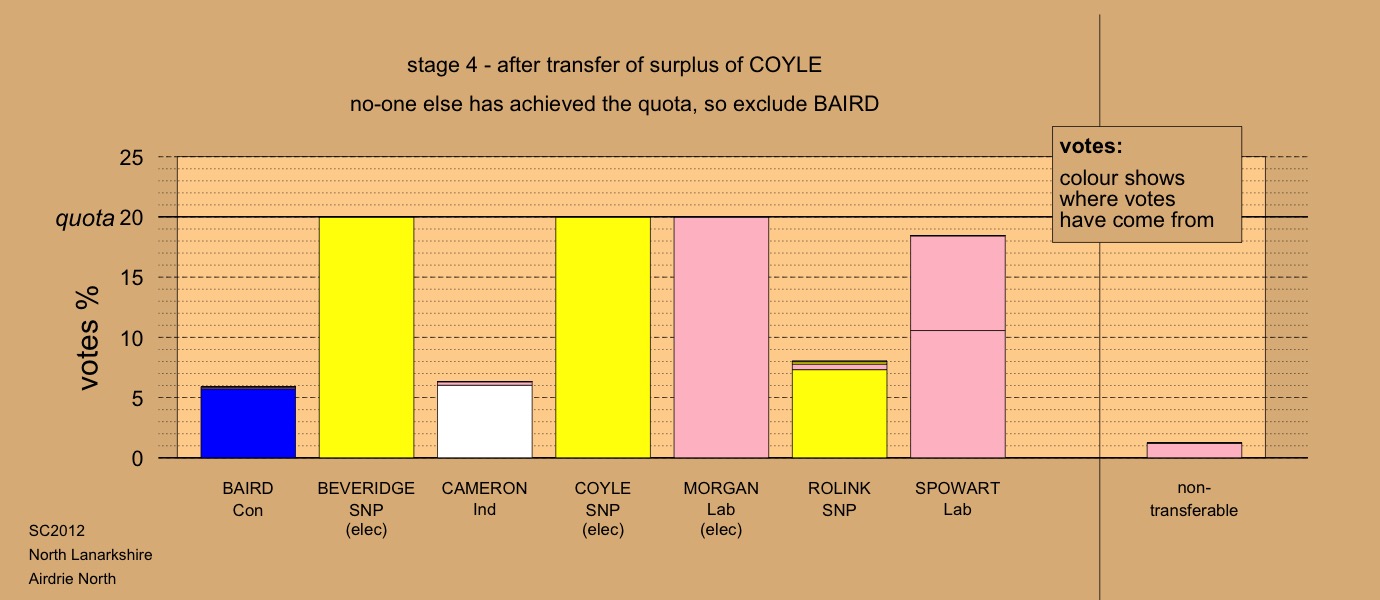 stage 4 - after transfer of surplus of COYLE

no-one else has achieved the quota, so exclude BAIRD

votes:
colour shows where votes have come from

votes %

25
quota 20
15
10
5
0

BAIRD
Con

BEVERIDGE
SNP
(elec)

CAMERON
Ind

COYLE
SNP
(elec)

MORGAN
Lab
(elec)

ROLINK
SNP

SPOWART
Lab

non-transferable

SC2012
North Lanarkshire
Airdrie North